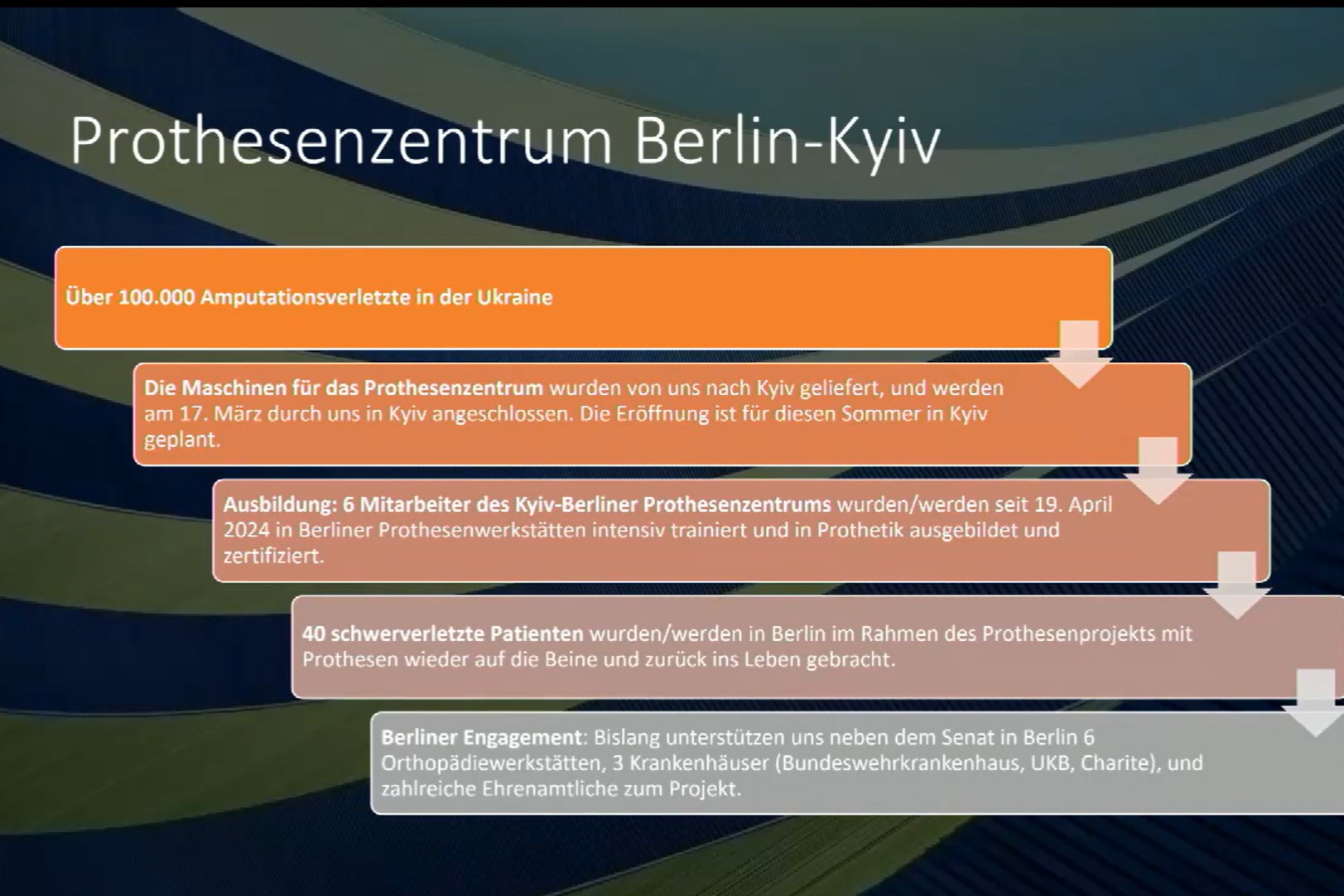 Prothesenzentrum Berlin-Kyiv

Über 100.000 Amputationsverletzte in der Ukraine

Die Maschinen für das Prothesenzentrum wurden von uns nach Kyiv geliefert, und werden am 17. März durch uns in Kyiv angeschlossen. Die Eröffnung ist für diesen Sommer in Kyiv geplant.

Ausbildung: 6 Mitarbeiter des Kyiv-Berliner Prothesenzentrums wurden/werden seit 19. April 2024 in Berliner Prothesenwerkstätten intensiv trainiert und in Prothetik ausgebildet und zertifiziert.

40 schwerverletzte Patienten wurden/werden in Berlin im Rahmen des Prothesenprojekts mit Prothesen wieder auf die Beine und zurück ins Leben gebracht.

Berliner Engagement: Bislang unterstützen uns neben dem Senat in Berlin 6 Orthopädiewerkstätten, 3 Krankenhäuser (Bundeswehrkrankenhaus, UKB, Charite), und zahlreiche Ehrenamtliche zum Projekt.